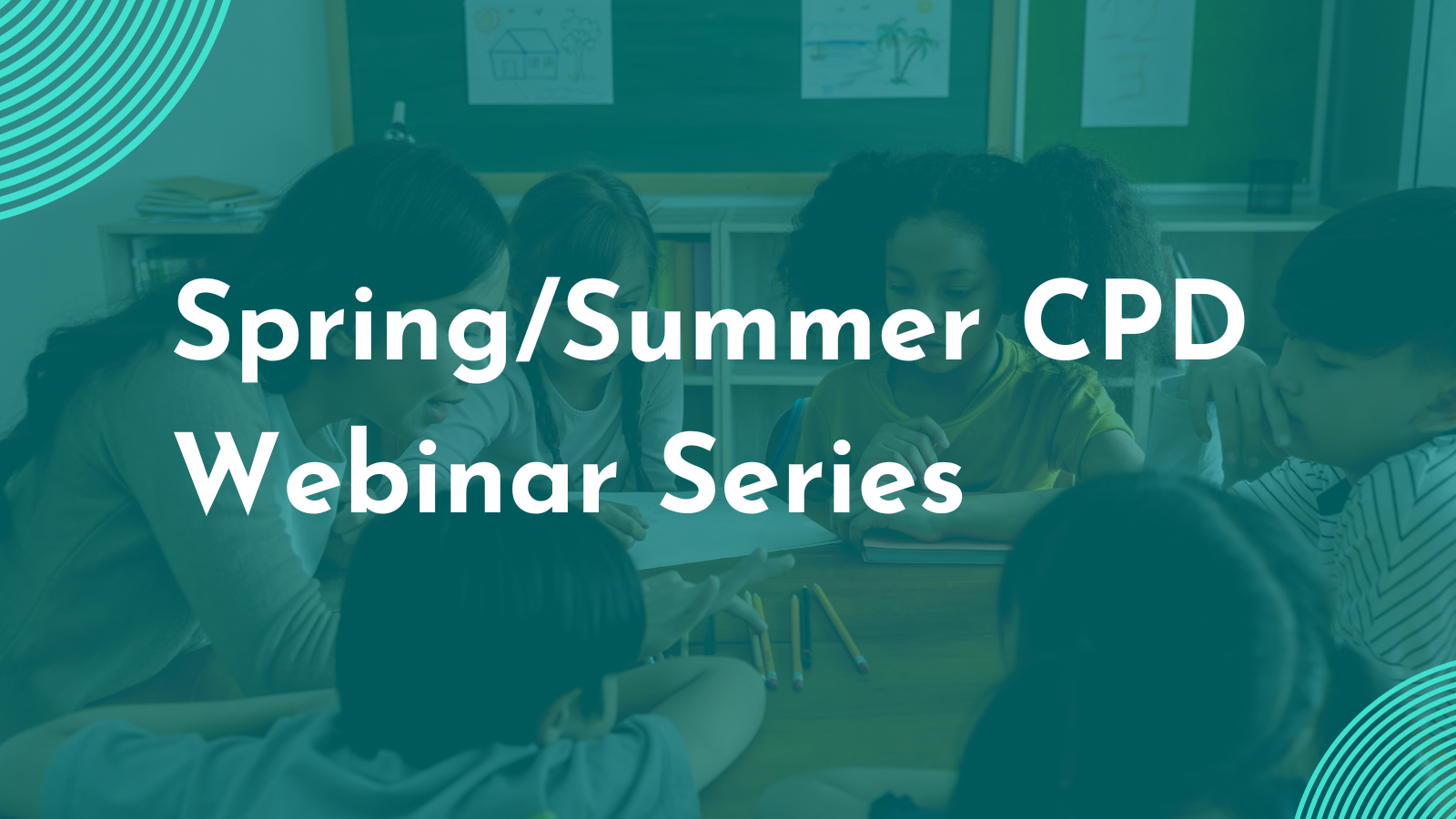 Spring/Summer CPD Webinar Series